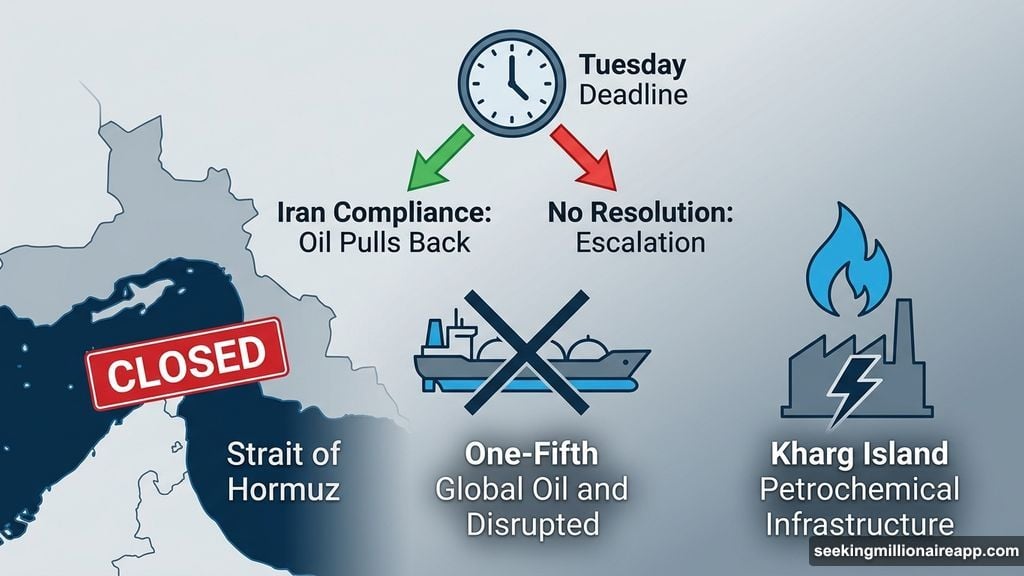 Tuesday
Deadline

Iran Compliance:
Oil Pulls Back

No Resolution:
Escalation

CLOSED

Strait of
Hormuz

One-Fifth
Global Oil and
Disrupted

Kharg Island
Petrochemical
Infrastructure

seekingmillionaireapp.com